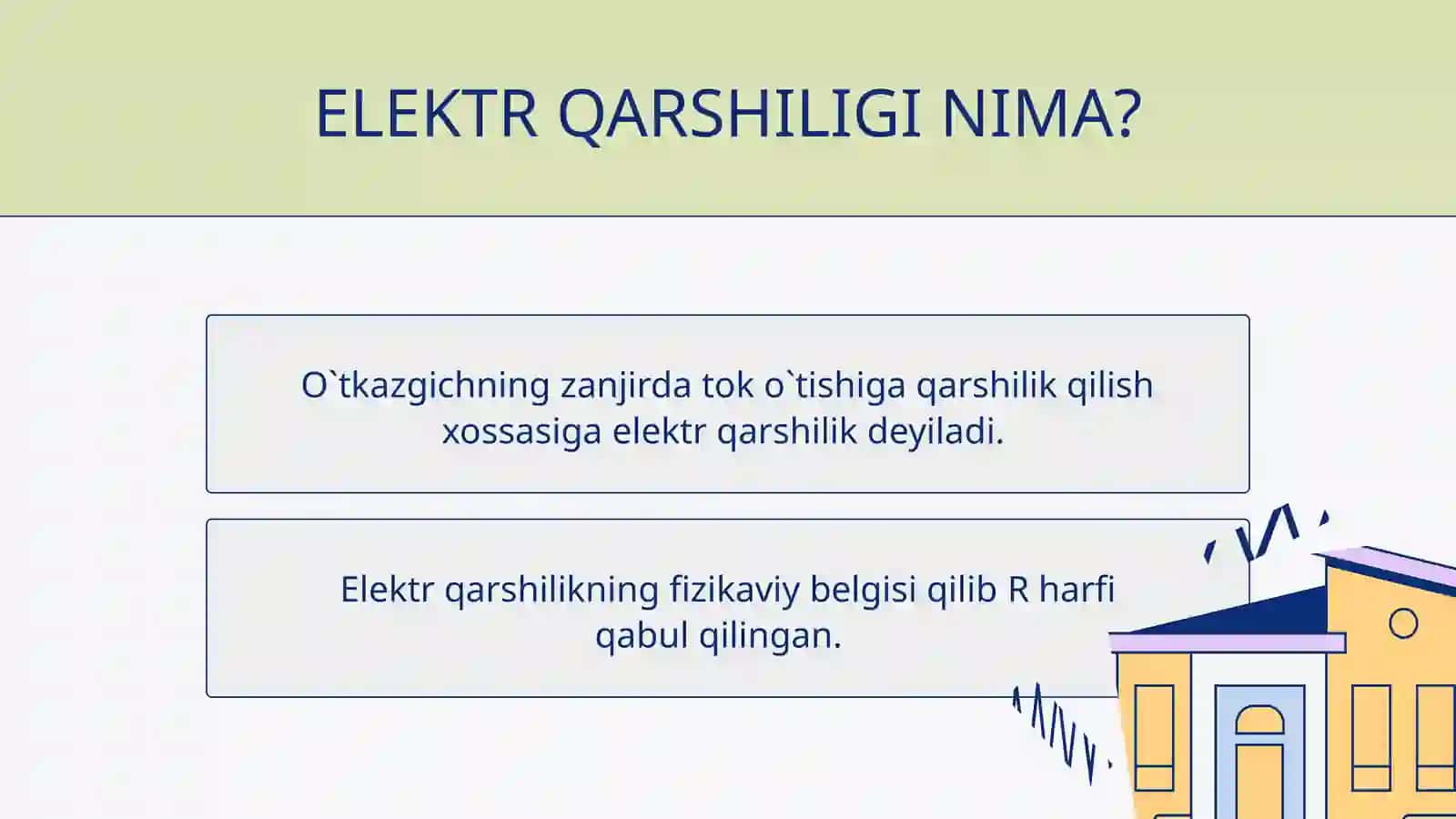 ELEKTR QARSHILIGI NIMA?

O`tkazgichning zanjirda tok o`tishiga qarshilik qilish xossasiga elektr qarshilik deyiladi.

Elektr qarshilikning fizikaviy belgisi qilib R harfi qabul qilingan.